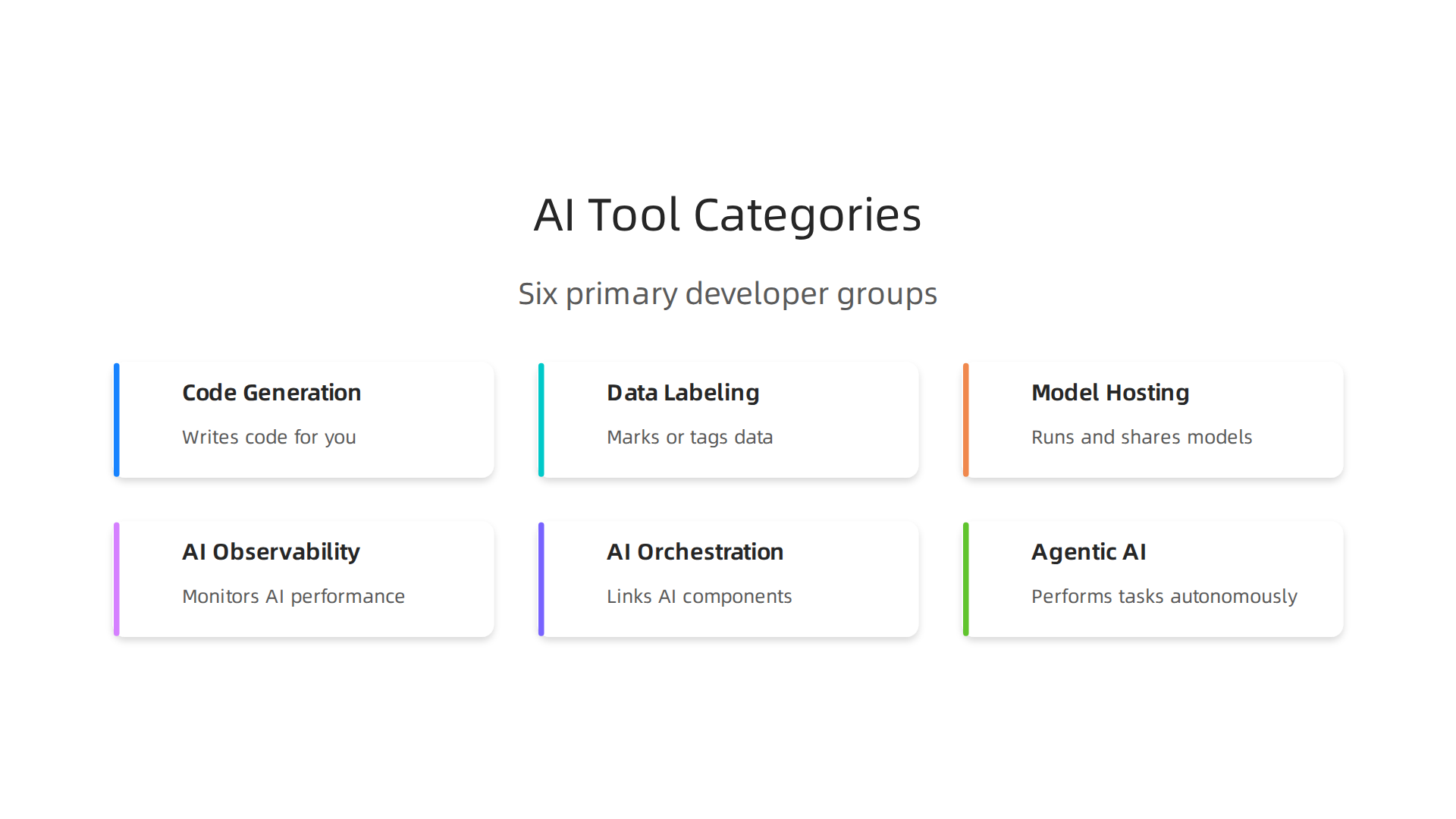 AI Tool Categories

Six primary developer groups

Code Generation

Writes code for you

Data Labeling

Marks or tags data

Model Hosting

Runs and shares models

AI Observability

Monitors AI performance

AI Orchestration

Links AI components

Agentic AI

Performs tasks autonomously